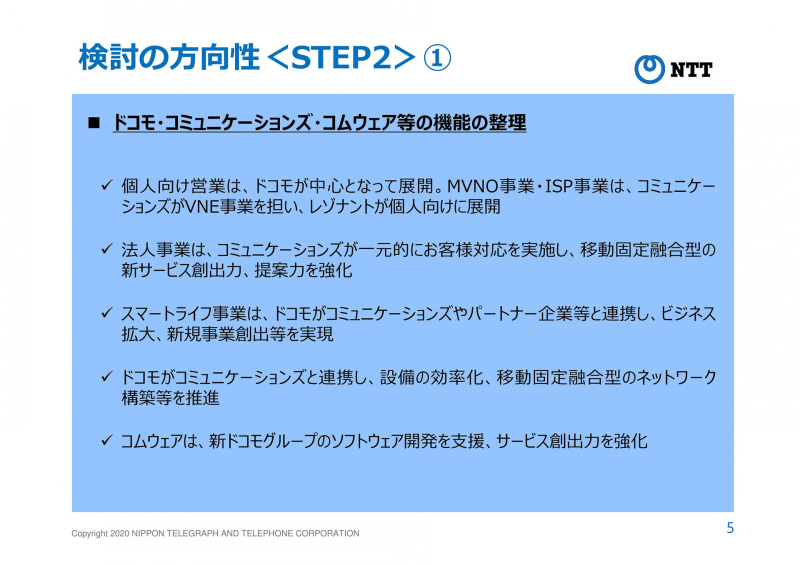 検討の方向性＜STEP2＞①

NTT

■ ドコモ・コミュニケーションズ・コムウェア等の機能の整理

✓ 個人向け営業は、ドコモが中心となって展開。MVNO事業・ISP事業は、コミュニケーションズがVNE事業を担い、レゾナントが個人向けに展開

✓ 法人事業は、コミュニケーションズが一元的にお客様対応を実施し、移動固定融合型の新サービス創出力、提案力を強化

✓ スマートライフ事業は、ドコモがコミュニケーションズやパートナー企業等と連携し、ビジネス拡大、新規事業創出等を実現

✓ ドコモがコミュニケーションズと連携し、設備の効率化、移動固定融合型のネットワーク構築等を推進

✓ コムウェアは、新ドコモグループのソフトウェア開発を支援、サービス創出力を強化

Copyright 2020 NIPPON TELEGRAPH AND TELEPHONE CORPORATION

5